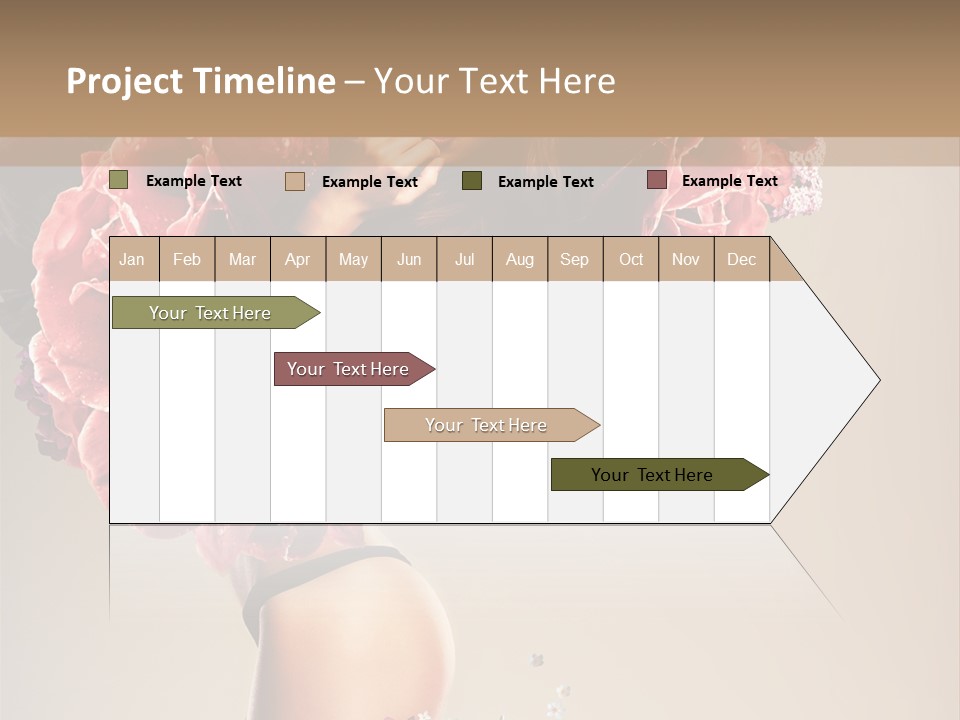 Project Timeline – Your Text Here

Example Text Example Text Example Text Example Text

| Jan | Feb | Mar | Apr | May | Jun | Jul | Aug | Sep | Oct | Nov | Dec |
|---|---|---|---|---|---|---|---|---|---|---|---|

Your Text Here

Your Text Here

Your Text Here

Your Text Here